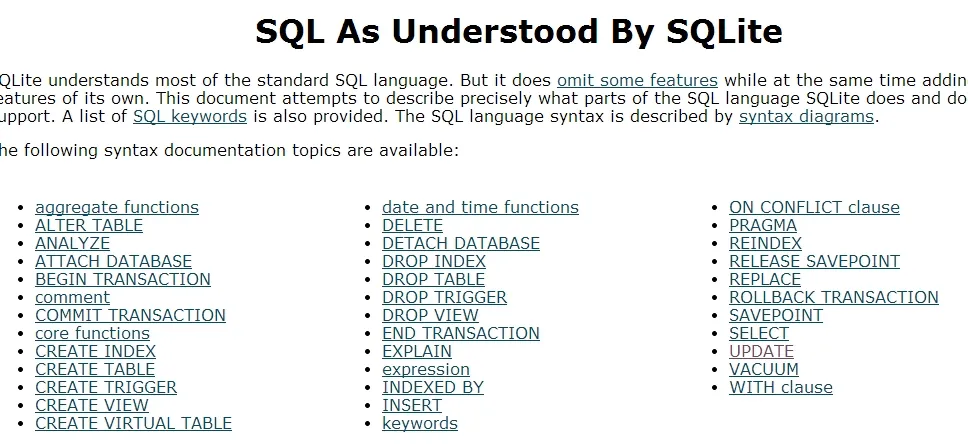 SQL As Understood By SQLite

QLite understands most of the standard SQL language. But it does omit some features while at the same time addin eatures of its own. This document attempts to describe precisely what parts of the SQL language SQLite does and do upport. A list of SQL keywords is also provided. The SQL language syntax is described by syntax diagrams.

he following syntax documentation topics are available:

- aggregate functions
- ALTER TABLE
- ANALYZE
- ATTACH DATABASE
- BEGIN TRANSACTION
- comment
- COMMIT TRANSACTION
- core functions
- CREATE INDEX
- CREATE TABLE
- CREATE TRIGGER
- CREATE VIEW
- CREATE VIRTUAL TABLE

- date and time functions
- DELETE
- DETACH DATABASE
- DROP INDEX
- DROP TABLE
- DROP TRIGGER
- DROP VIEW
- END TRANSACTION
- EXPLAIN
- expression
- INDEXED BY
- INSERT
- keywords

- ON CONFLICT clause
- PRAGMA
- REINDEX
- RELEASE SAVEPOINT
- REPLACE
- ROLLBACK TRANSACTION
- SAVEPOINT
- SELECT
- UPDATE
- VACUUM
- WITH clause